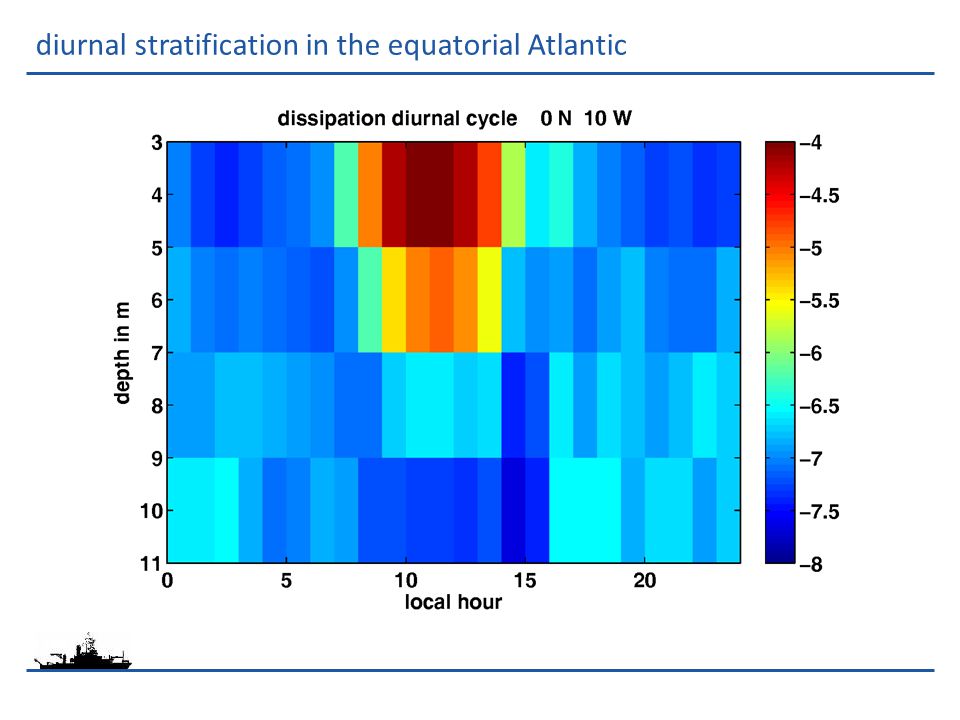 diurnal stratification in the equatorial Atlantic

dissipation diurnal cycle 0 N 10 W

depth in m

3
4
5
6
7
8
9
10
11

0
5
10
15
20

local hour

−4
−4.5
−5
−5.5
−6
−6.5
−7
−7.5
−8